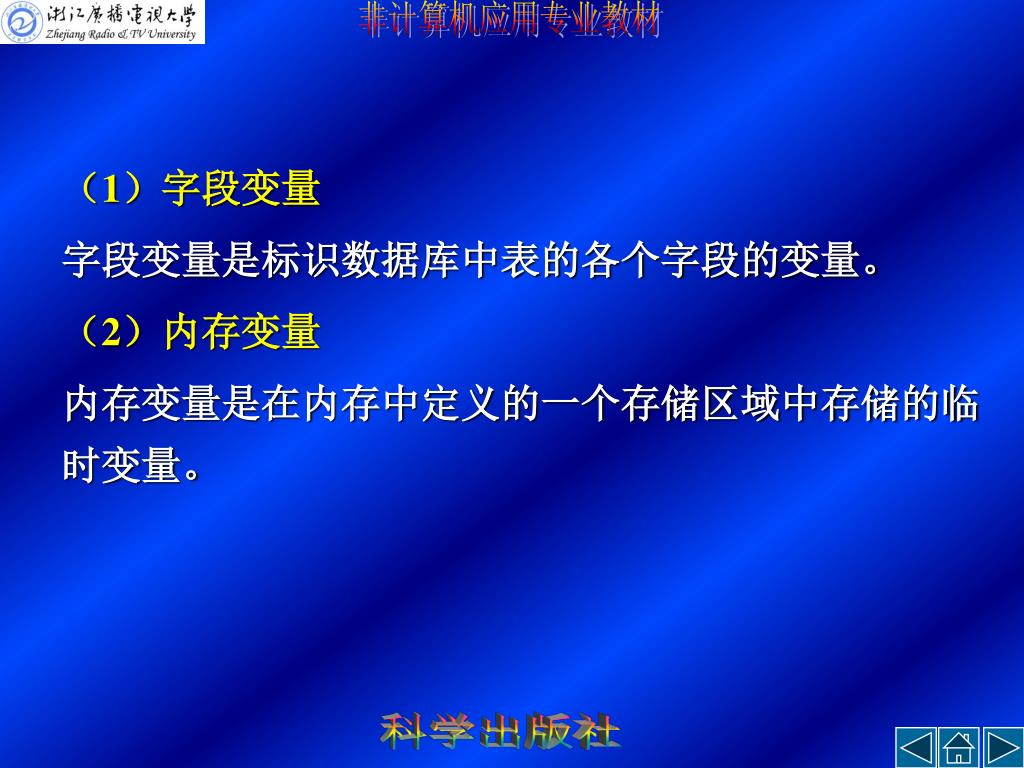 浙江广播电视大学
Zhejiang Radio & TV University

非计算机应用专业教材

（1）字段变量

字段变量是标识数据库中表的各个字段的变量。

（2）内存变量

内存变量是在内存中定义的一个存储区域中存储的临时变量。

科学出版社